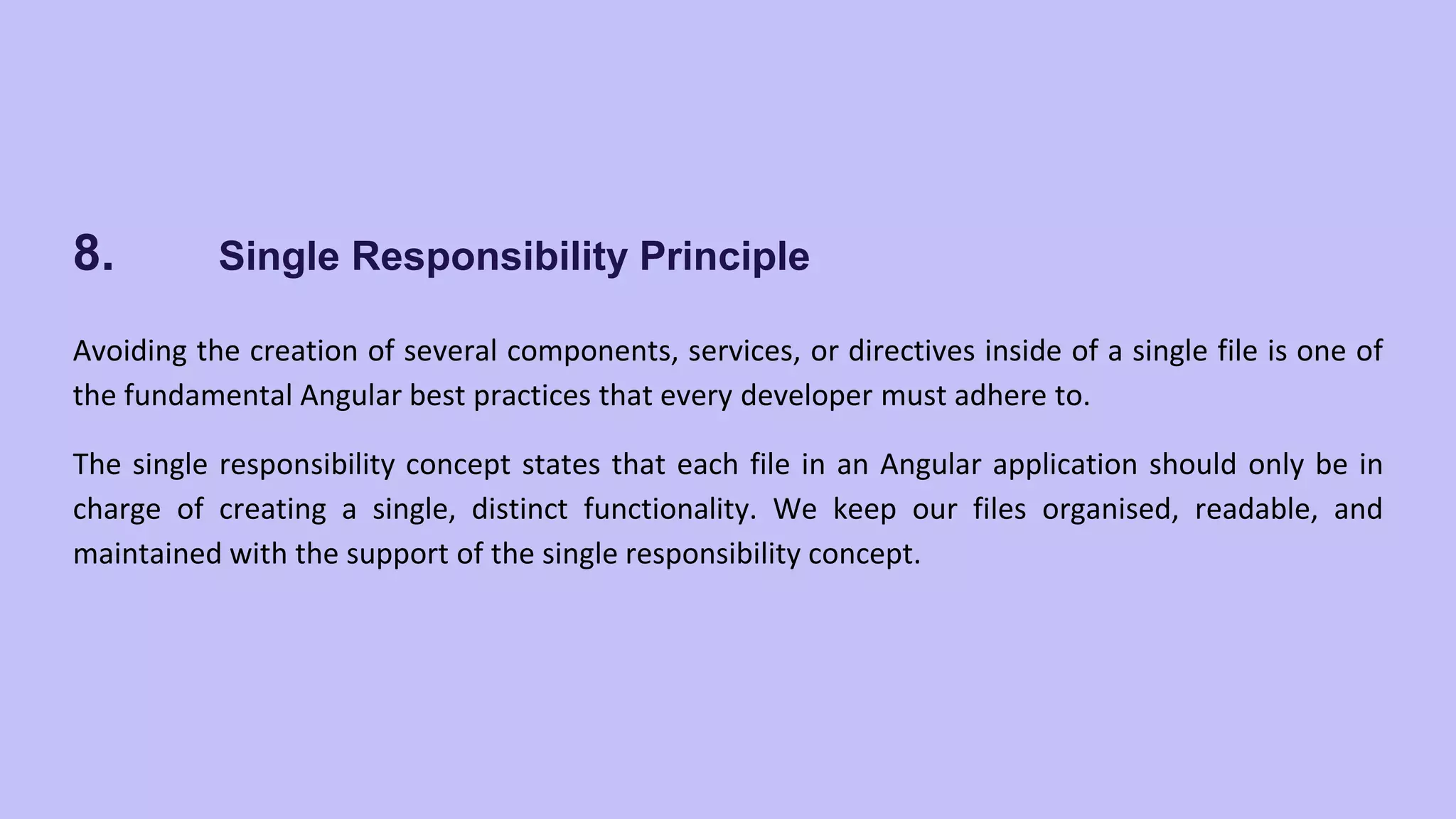 8. Single Responsibility Principle

Avoiding the creation of several components, services, or directives inside of a single file is one of the fundamental Angular best practices that every developer must adhere to.

The single responsibility concept states that each file in an Angular application should only be in charge of creating a single, distinct functionality. We keep our files organised, readable, and maintained with the support of the single responsibility concept.